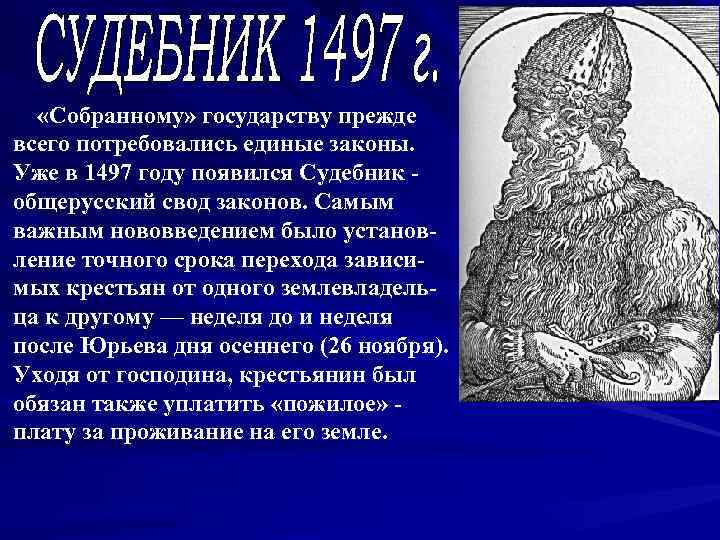 СУДЕБНИК 1497 г.

«Собранному» государству прежде всего потребовались единые законы. Уже в 1497 году появился Судебник - общерусский свод законов. Самым важным нововведением было установление точного срока перехода зависимых крестьян от одного землевладельца к другому — неделя до и неделя после Юрьева дня осеннего (26 ноября). Уходя от господина, крестьянин был обязан также уплатить «пожилое» - плату за проживание на его земле.